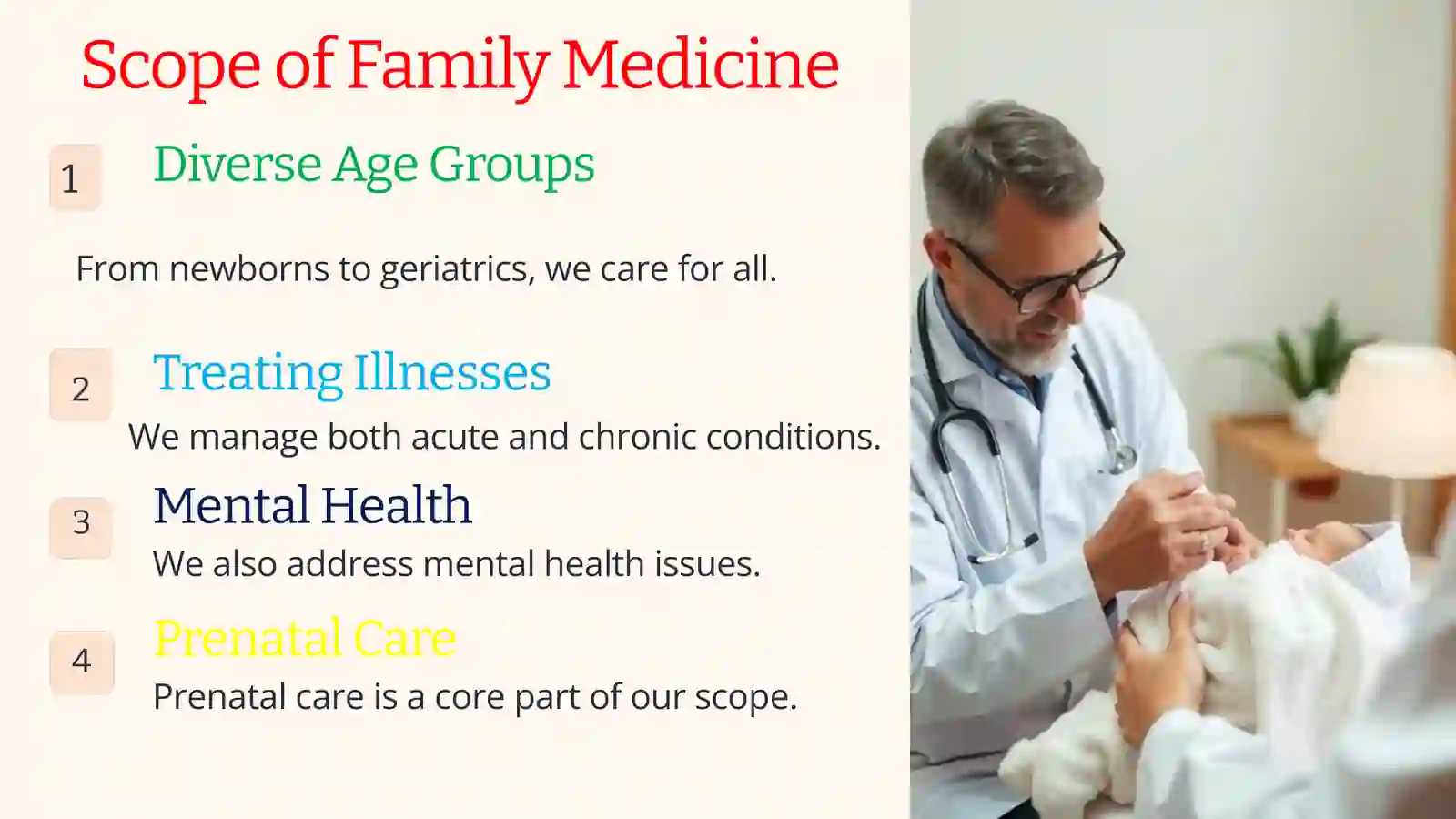 Scope of Family Medicine

1

Diverse Age Groups

From newborns to geriatrics, we care for all.

2

Treating Illnesses

We manage both acute and chronic conditions.

3

Mental Health

We also address mental health issues.

4

Prenatal Care

Prenatal care is a core part of our scope.